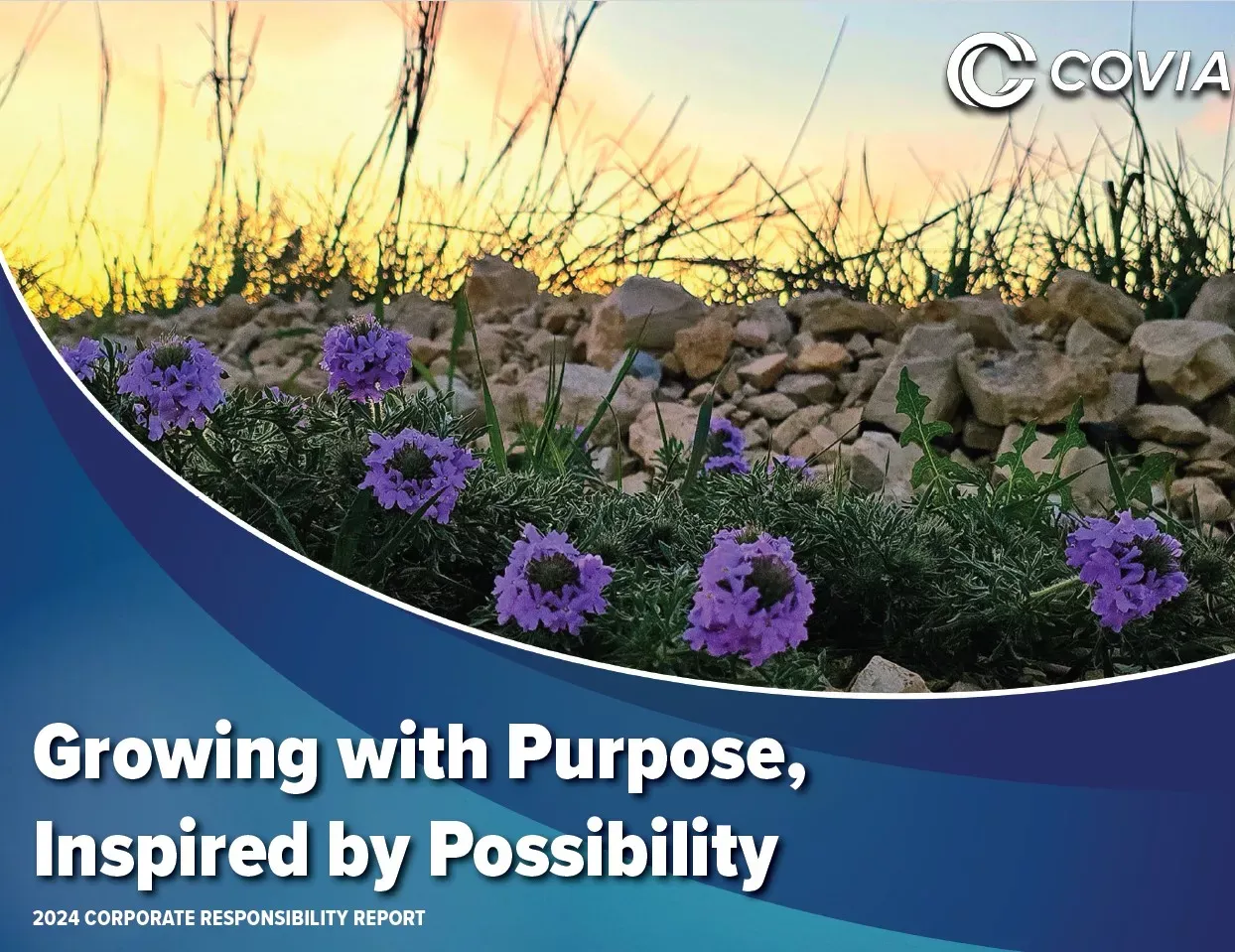 COVIA

Growing with Purpose, Inspired by Possibility

2024 CORPORATE RESPONSIBILITY REPORT